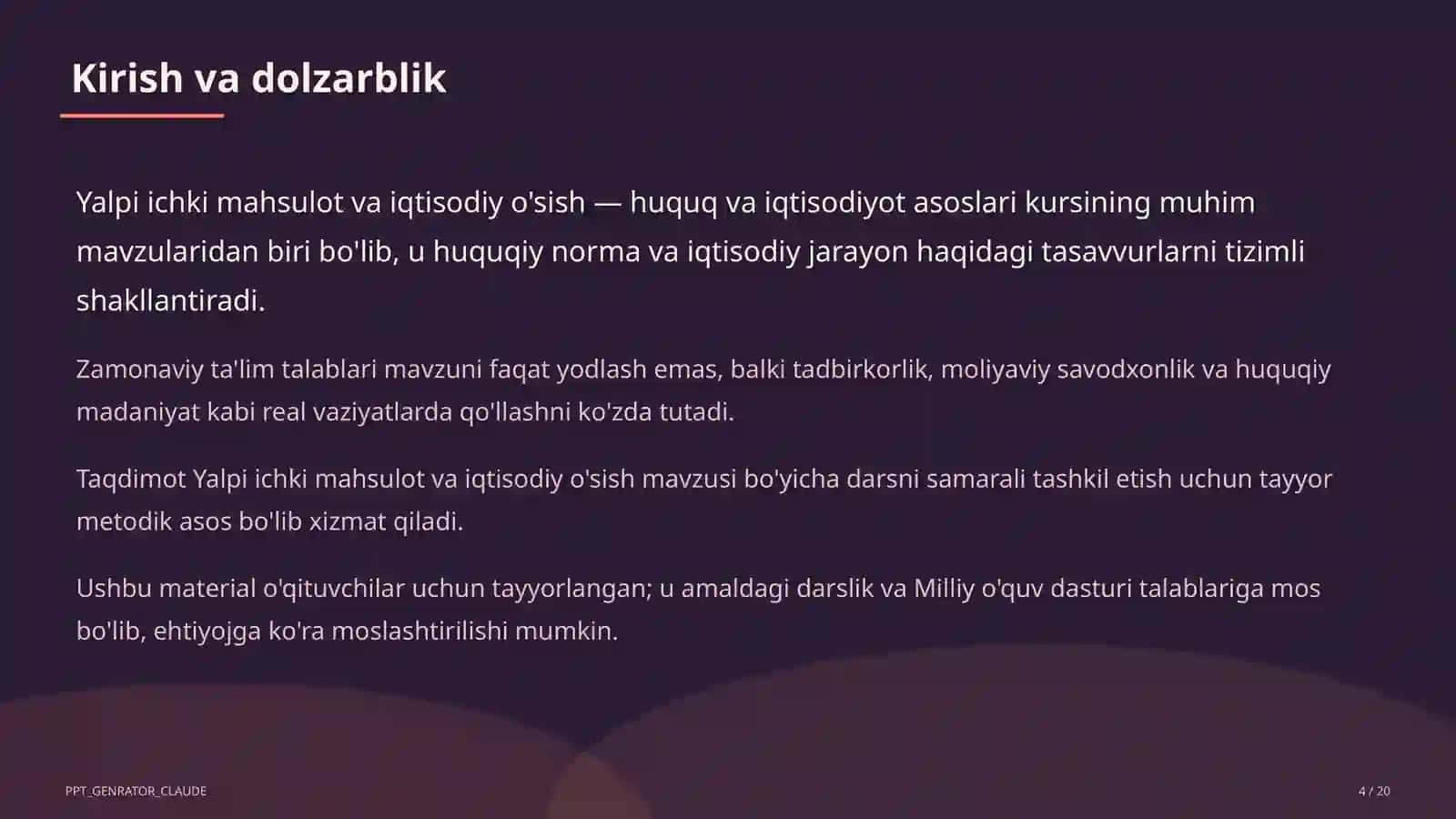 Kirish va dolzarblik

Yalpi ichki mahsulot va iqtisodiy o'sish — huquq va iqtisodiyot asoslari kursining muhim mavzularidan biri bo'lib, u huquqiy norma va iqtisodiy jarayon haqidagi tasavvurlarni tizimli shakllantiradi.

Zamonaviy ta'lim talablari mavzuni faqat yodlash emas, balki tadbirkorlik, moliyaviy savodxonlik va huquqiy madaniyat kabi real vaziyatlarda qo'llashni ko'zda tutadi.

Taqdimot Yalpi ichki mahsulot va iqtisodiy o'sish mavzusi bo'yicha darsni samarali tashkil etish uchun tayyor metodik asos bo'lib xizmat qiladi.

Ushbu material o'qituvchilar uchun tayyorlangan; u amaldagi darslik va Milliy o'quv dasturi talablariga mos bo'lib, ehtiyojga ko'ra moslashtirilishi mumkin.

PPT_GENRATOR_CLAUDE

4 / 20